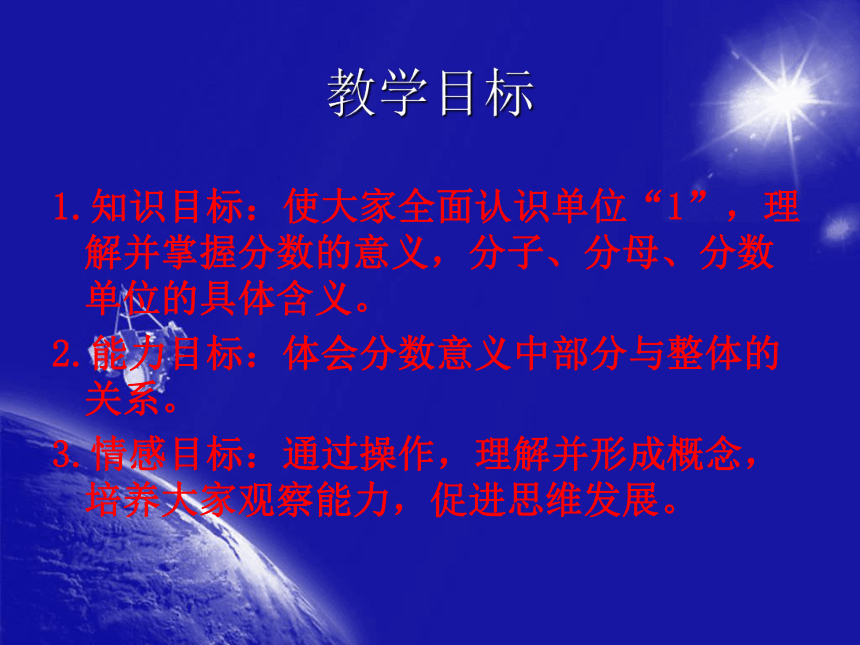 教学目标

1.知识目标：使大家全面认识单位“1”，理解并掌握分数的意义，分子、分母、分数单位的具体含义。

2.能力目标：体会分数意义中部分与整体的关系。

3.情感目标：通过操作，理解并形成概念，培养大家观察能力，促进思维发展。